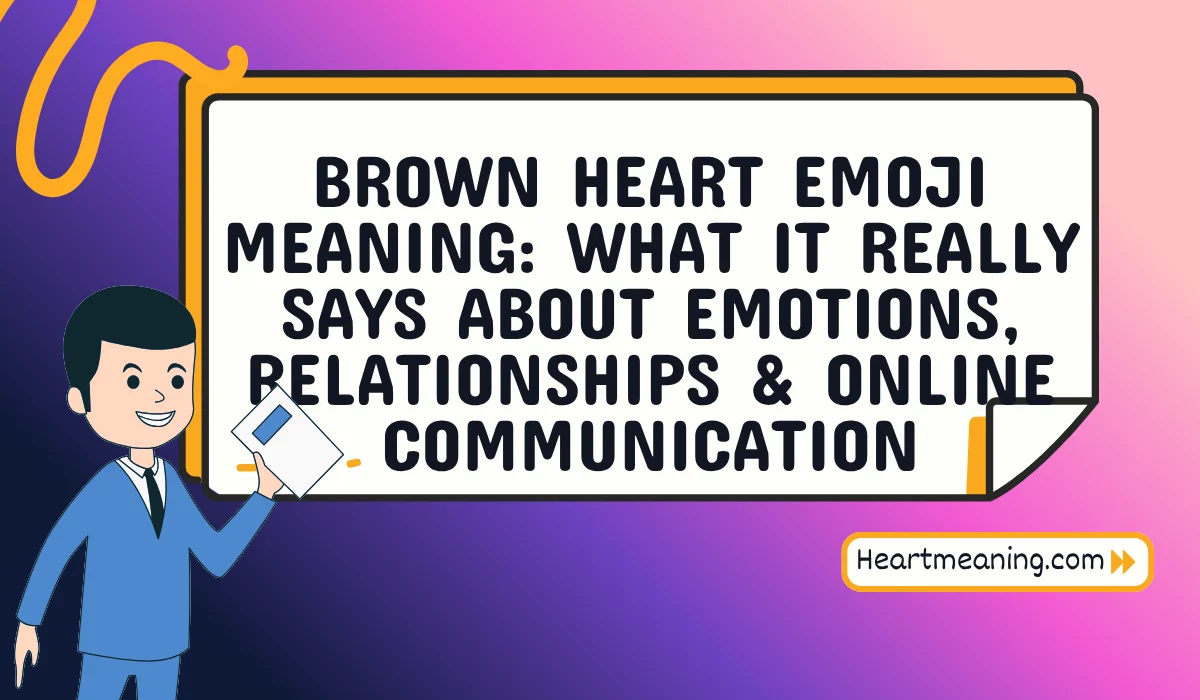 BROWN HEART EMOJI MEANING: WHAT IT REALLY SAYS ABOUT EMOTIONS, RELATIONSHIPS & ONLINE COMMUNICATION

Heartmeaning.com